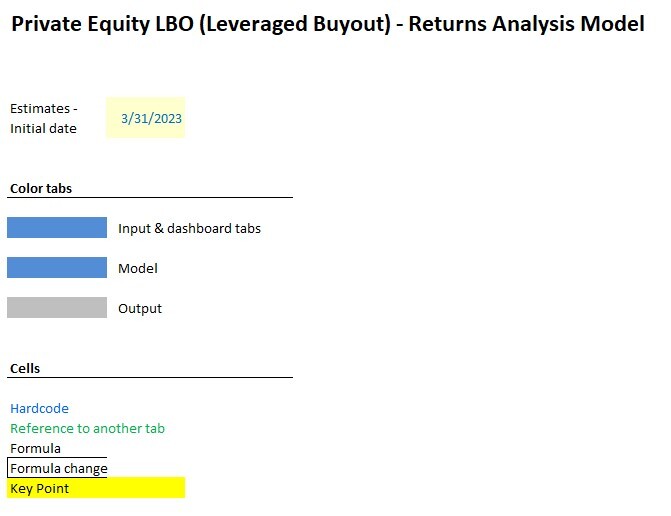 Private Equity LBO (Leveraged Buyout) - Returns Analysis Model

Estimates - Initial date
3/31/2023

Color tabs

Input & dashboard tabs

Model

Output

Cells

Hardcode
Reference to another tab
Formula
Formula change
Key Point